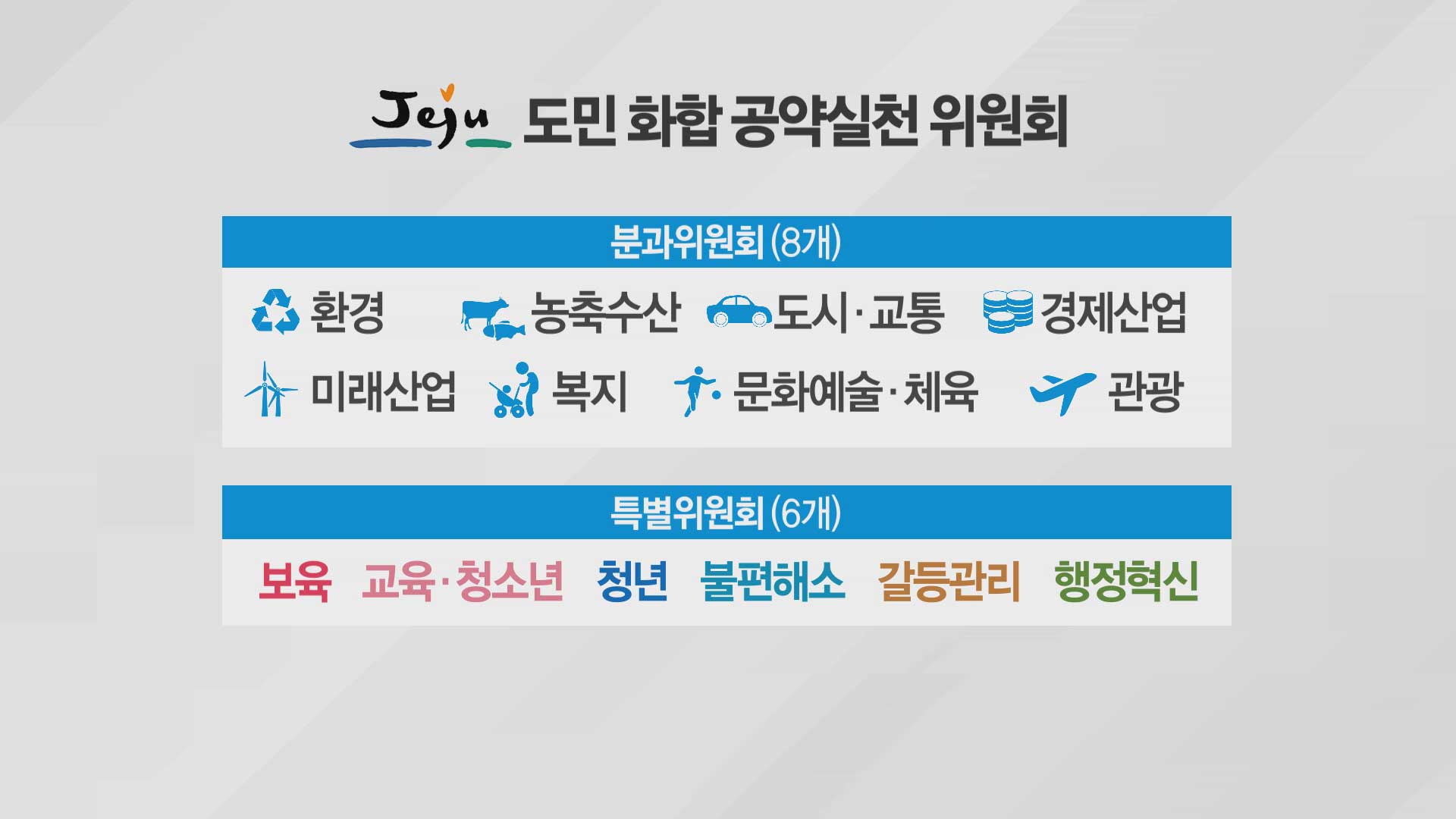 Jeju 도민 화합 공약실천 위원회

분과위원회 (8개)

환경 농축수산 도시·교통 경제산업

미래산업 복지 문화예술·체육 관광

특별위원회 (6개)

보육 교육·청소년 청년 불편해소 갈등관리 행정혁신